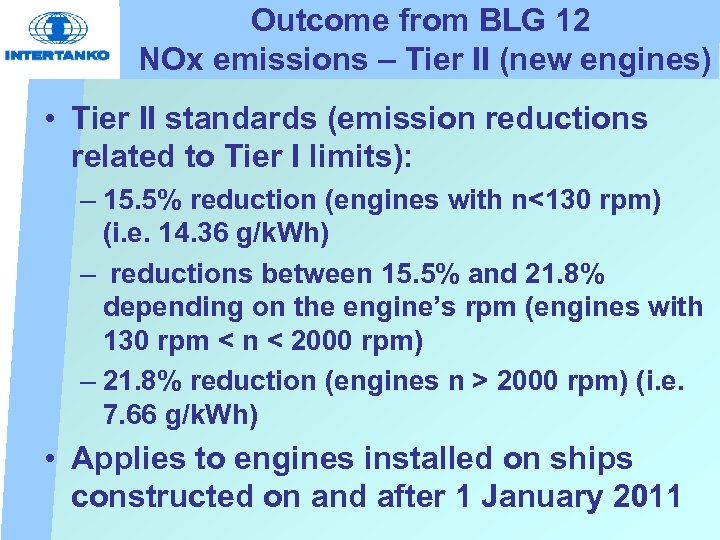 INTERTANKO

Outcome from BLG 12
NOx emissions – Tier II (new engines)

• Tier II standards (emission reductions related to Tier I limits):

– 15.5% reduction (engines with n<130 rpm) (i.e. 14.36 g/kWh)

– reductions between 15.5% and 21.8% depending on the engine's rpm (engines with 130 rpm < n < 2000 rpm)

– 21.8% reduction (engines n > 2000 rpm) (i.e. 7.66 g/kWh)

• Applies to engines installed on ships constructed on and after 1 January 2011